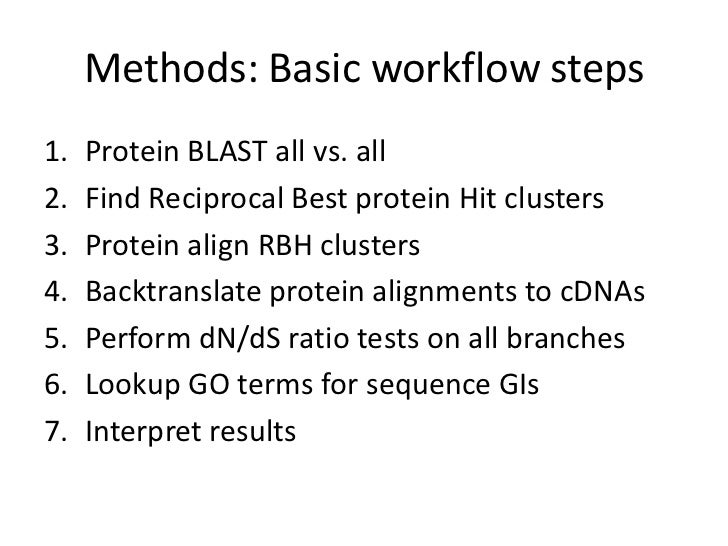 Methods: Basic workflow steps

1. Protein BLAST all vs. all
2. Find Reciprocal Best protein Hit clusters
3. Protein align RBH clusters
4. Backtranslate protein alignments to cDNAs
5. Perform dN/dS ratio tests on all branches
6. Lookup GO terms for sequence GIs
7. Interpret results